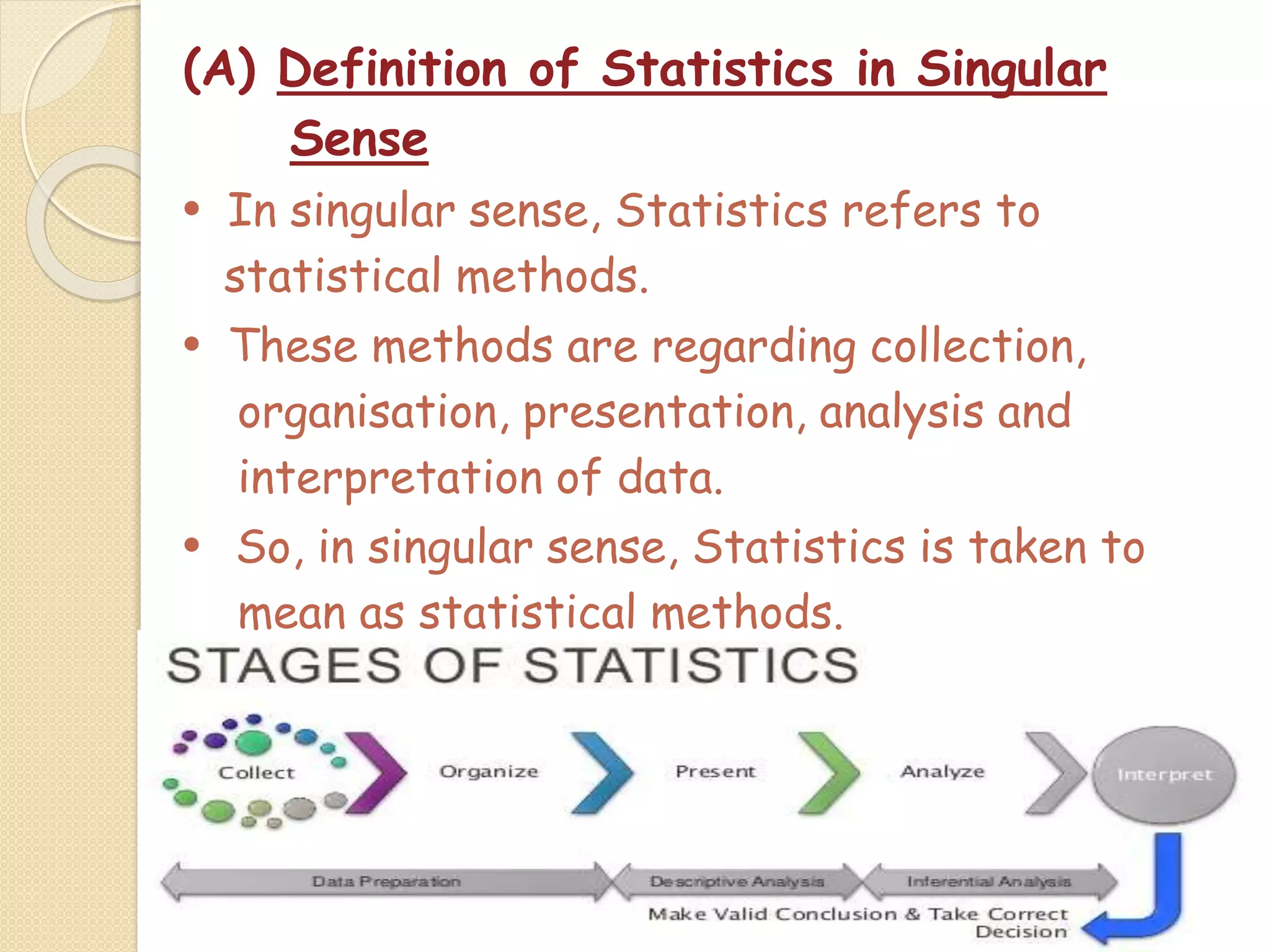 (A) Definition of Statistics in Singular Sense

• In singular sense, Statistics refers to statistical methods.

• These methods are regarding collection, organisation, presentation, analysis and interpretation of data.

• So, in singular sense, Statistics is taken to mean as statistical methods.

STAGES OF STATISTICS

Collect
Organize
Present
Analyze
Interpret

Data Preparation
Descriptive Analysis
Inferential Analysis

Make Valid Conclusion & Take Correct Decision